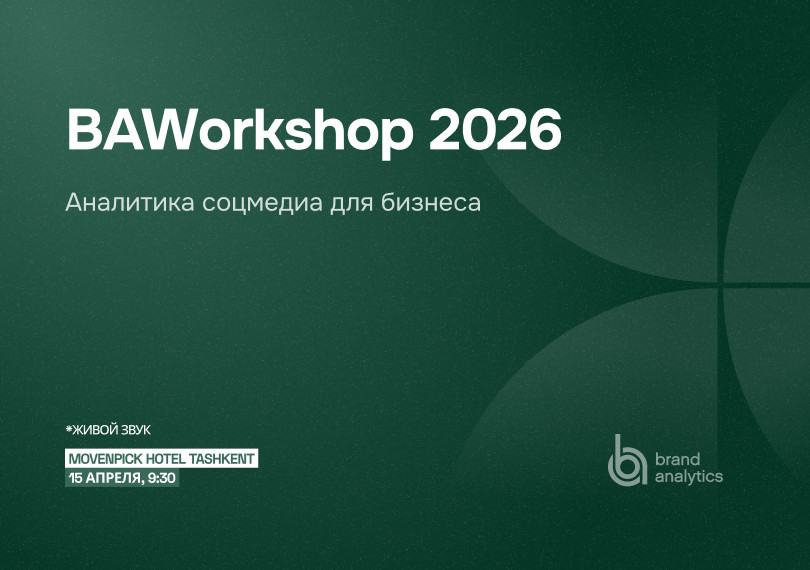 BAWorkshop 2026

Аналитика соцмедиа для бизнеса

*ЖИВОЙ ЗВУК

MOVENPICK HOTEL TASHKENT

15 АПРЕЛЯ, 9:30

brand analytics